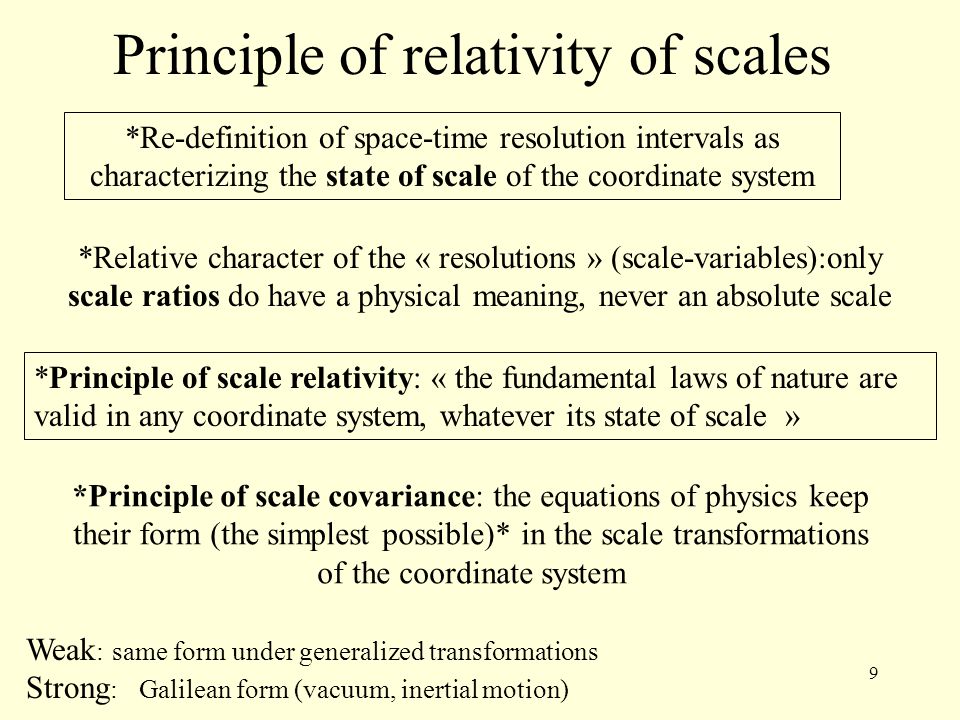 Principle of relativity of scales

*Re-definition of space-time resolution intervals as characterizing the state of scale of the coordinate system

*Relative character of the « resolutions » (scale-variables):only scale ratios do have a physical meaning, never an absolute scale

*Principle of scale relativity: « the fundamental laws of nature are valid in any coordinate system, whatever its state of scale »

*Principle of scale covariance: the equations of physics keep their form (the simplest possible)* in the scale transformations of the coordinate system

Weak: same form under generalized transformations
Strong: Galilean form (vacuum, inertial motion)

9